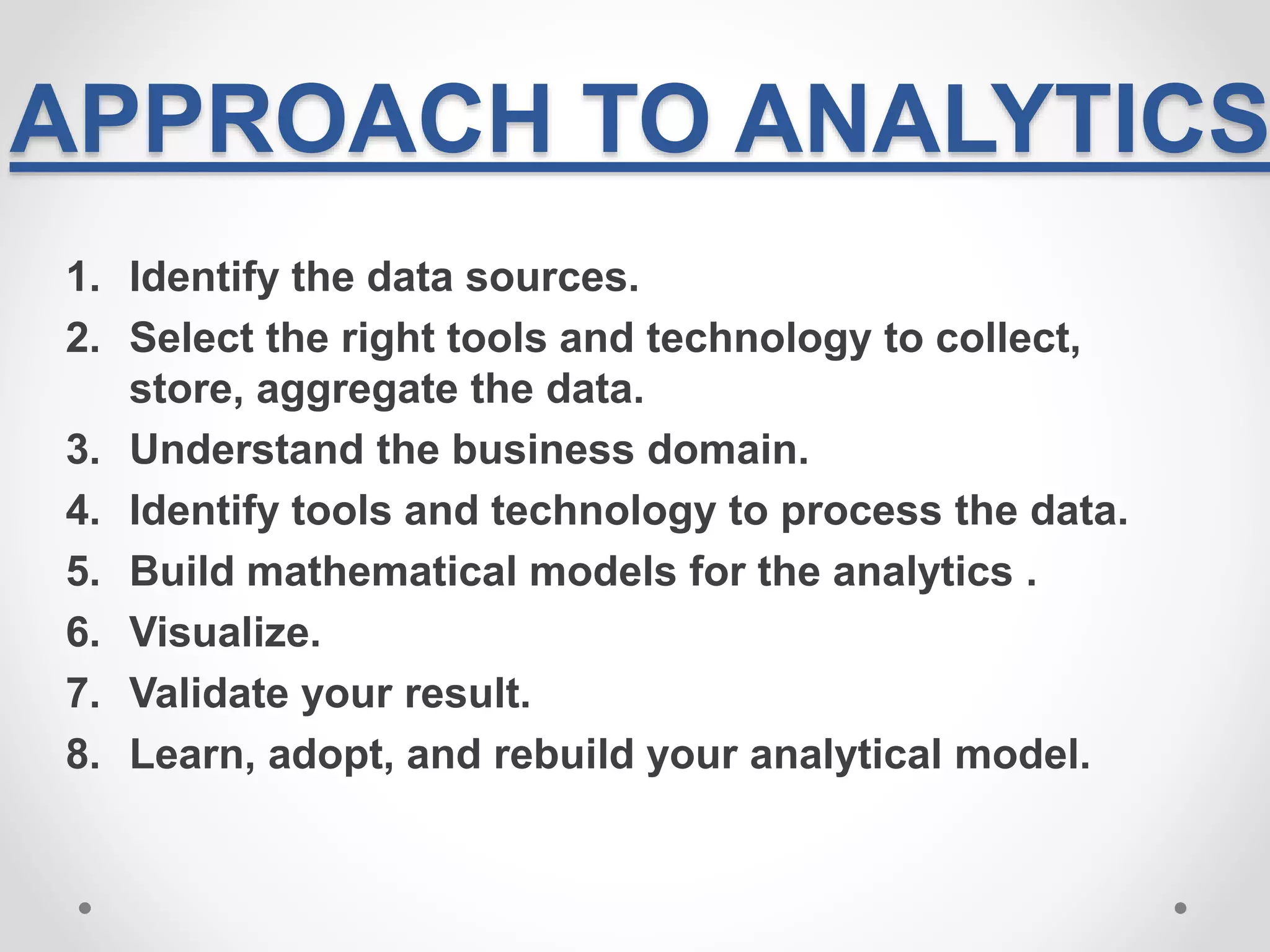 APPROACH TO ANALYTICS

1. Identify the data sources.
2. Select the right tools and technology to collect, store, aggregate the data.
3. Understand the business domain.
4. Identify tools and technology to process the data.
5. Build mathematical models for the analytics .
6. Visualize.
7. Validate your result.
8. Learn, adopt, and rebuild your analytical model.